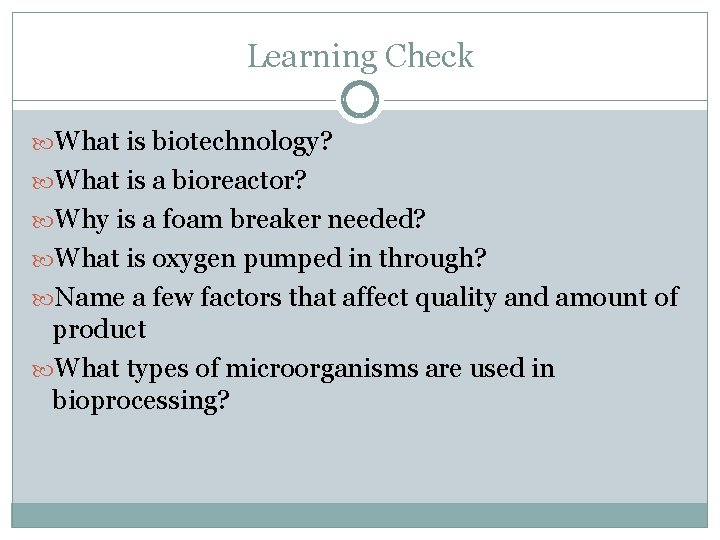 Learning Check

What is biotechnology?

What is a bioreactor?

Why is a foam breaker needed?

What is oxygen pumped in through?

Name a few factors that affect quality and amount of product

What types of microorganisms are used in bioprocessing?